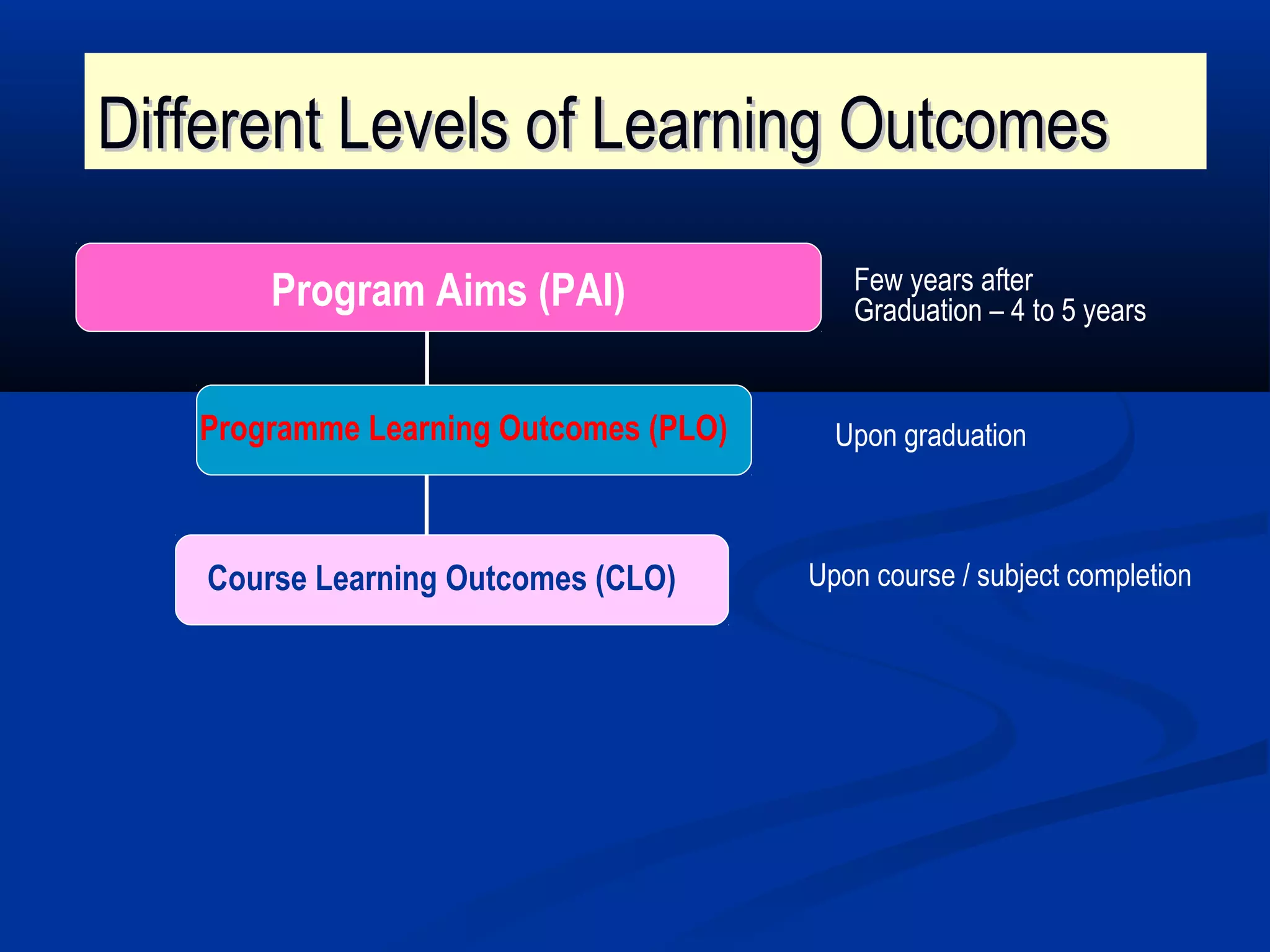 Different Levels of Learning Outcomes

Program Aims (PAI)

Few years after Graduation – 4 to 5 years

Programme Learning Outcomes (PLO)

Upon graduation

Course Learning Outcomes (CLO)

Upon course / subject completion